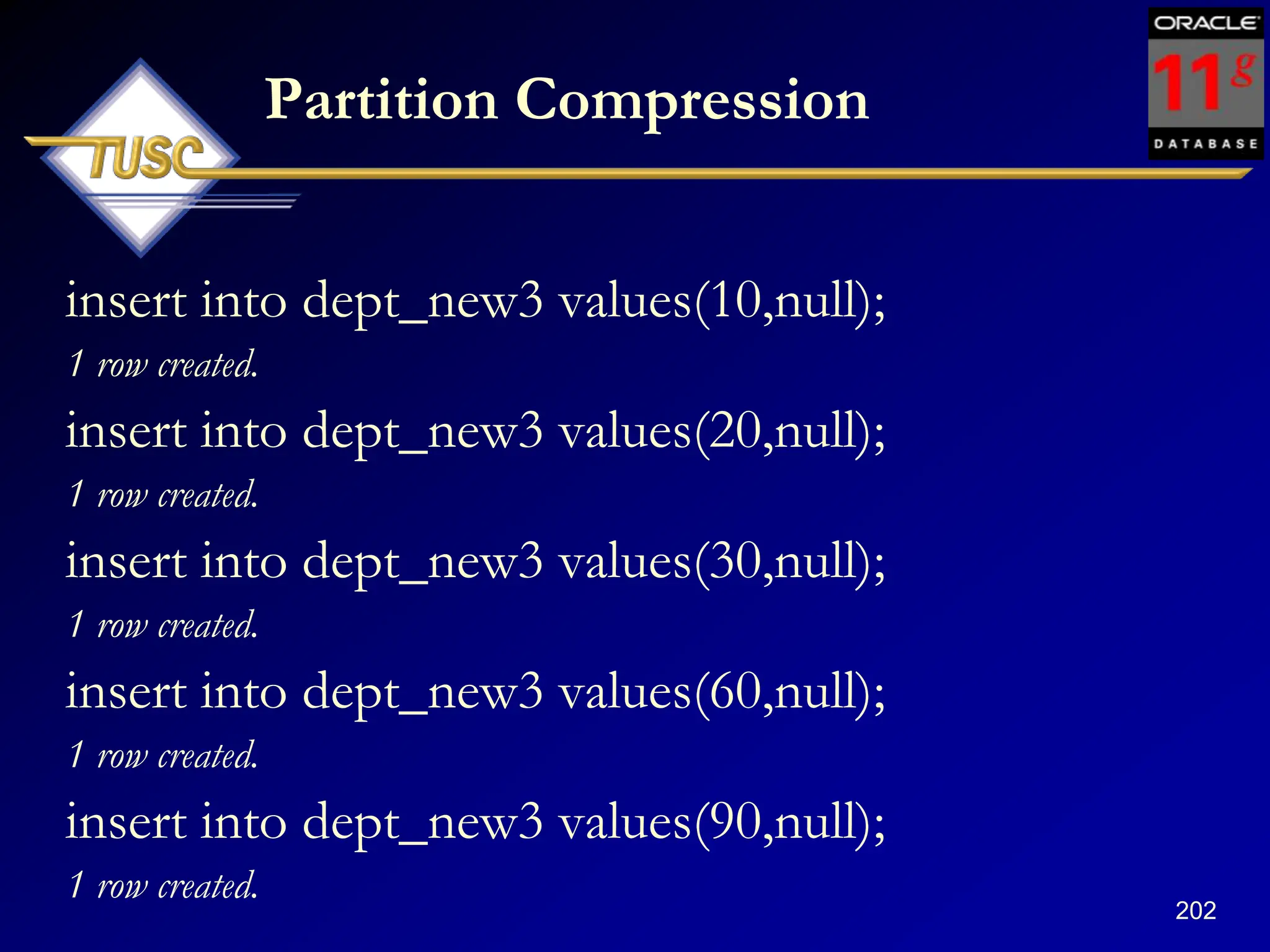 TUSC

Partition Compression

ORACLE
11g
DATABASE

insert into dept_new3 values(10,null);

1 row created.

insert into dept_new3 values(20,null);

1 row created.

insert into dept_new3 values(30,null);

1 row created.

insert into dept_new3 values(60,null);

1 row created.

insert into dept_new3 values(90,null);

1 row created.

202